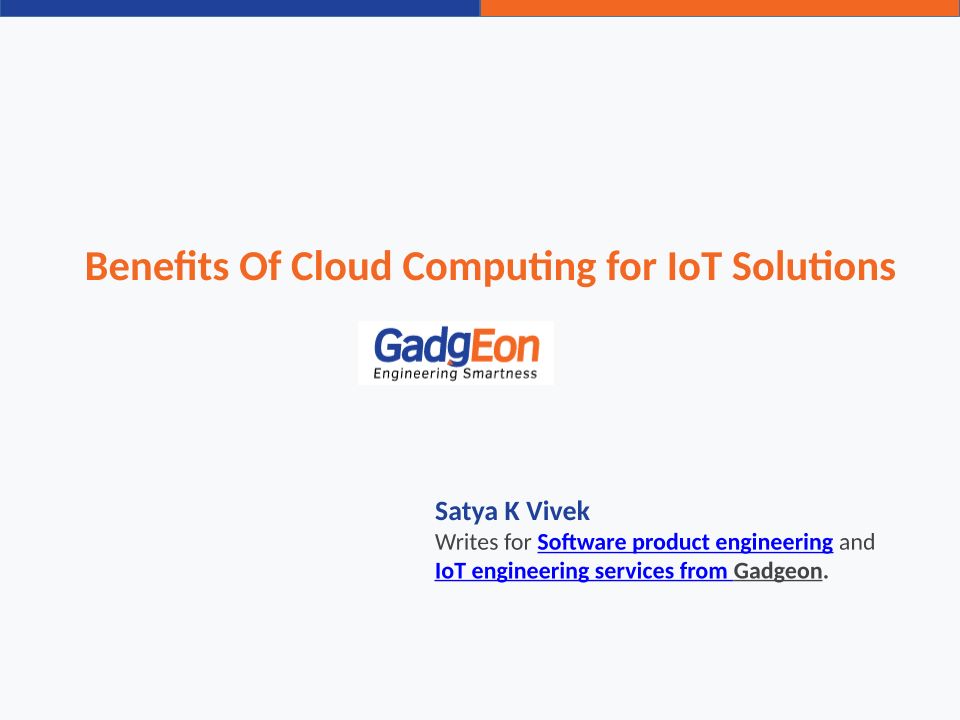 Benefits Of Cloud Computing for IoT Solutions

GadgEon
Engineering Smartness

Satya K Vivek
Writes for Software product engineering and IoT engineering services from Gadgeon.